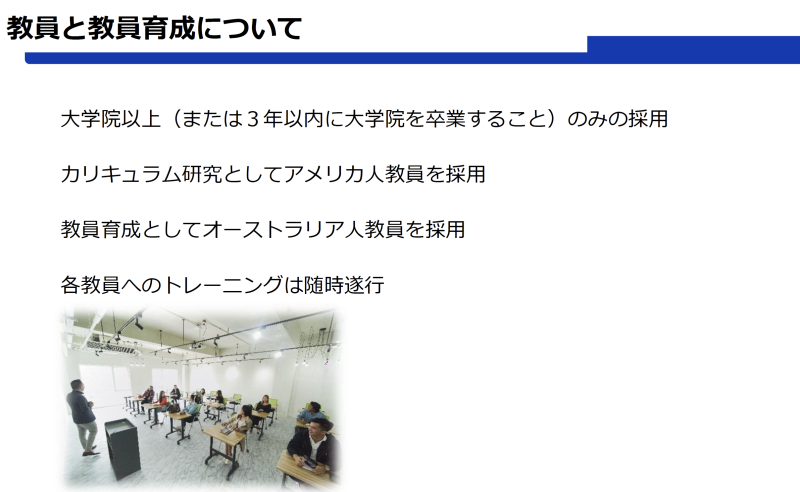 教員と教員育成について

大学院以上（または３年以内に大学院を卒業すること）のみの採用

カリキュラム研究としてアメリカ人教員を採用

教員育成としてオーストラリア人教員を採用

各教員へのトレーニングは随時遂行